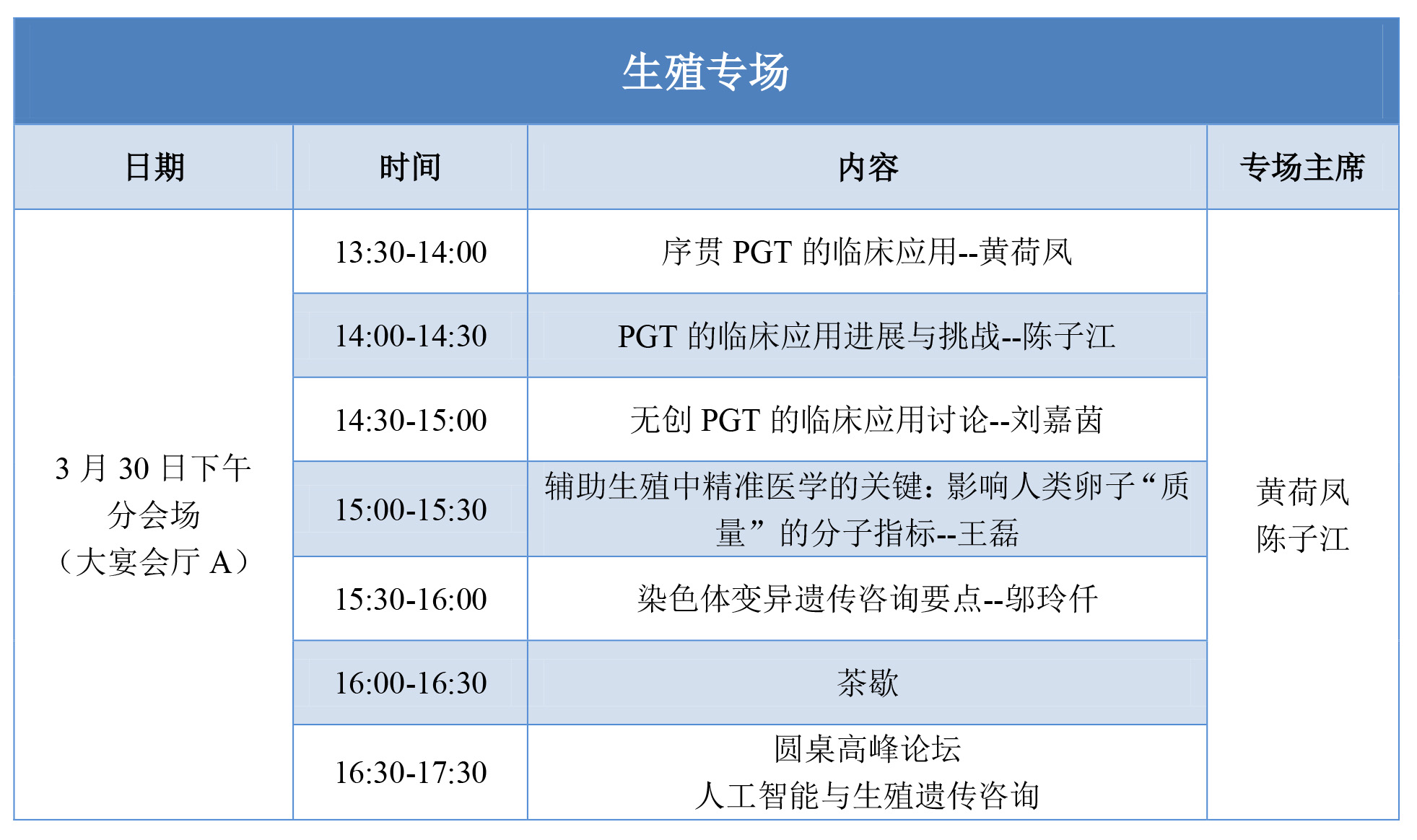 生殖专场

| 日期 | 时间 | 内容 | 专场主席 |
|---|---|---|---|
| 3 月 30 日下午 分会场 （大宴会厅 A） | 13:30-14:00 | 序贯 PGT 的临床应用--黄荷凤 | 黄荷凤 陈子江 |
| | 14:00-14:30 | PGT 的临床应用进展与挑战--陈子江 | |
| | 14:30-15:00 | 无创 PGT 的临床应用讨论--刘嘉茵 | |
| | 15:00-15:30 | 辅助生殖中精准医学的关键：影响人类卵子“质量”的分子指标--王磊 | |
| | 15:30-16:00 | 染色体变异遗传咨询要点--邬玲仟 | |
| | 16:00-16:30 | 茶歇 | |
| | 16:30-17:30 | 圆桌高峰论坛 人工智能与生殖遗传咨询 | |